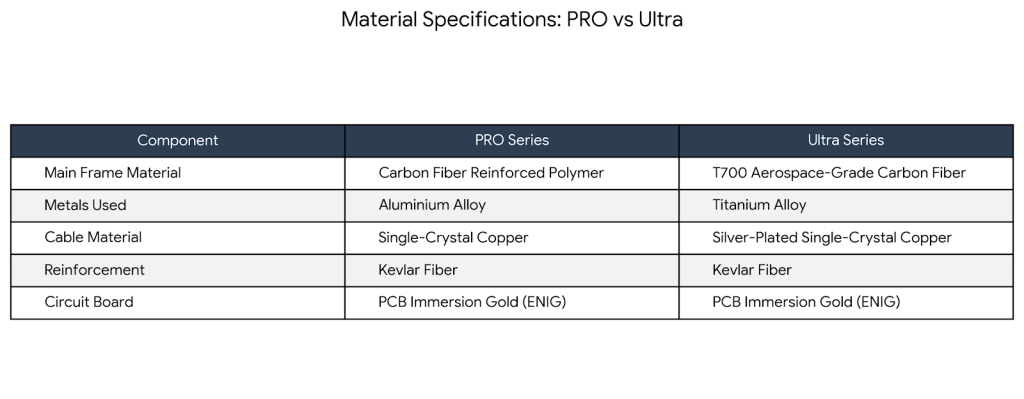 Material Specifications: PRO vs Ultra

| Component | PRO Series | Ultra Series |
|---|---|---|
| Main Frame Material | Carbon Fiber Reinforced Polymer | T700 Aerospace-Grade Carbon Fiber |
| Metals Used | Aluminium Alloy | Titanium Alloy |
| Cable Material | Single-Crystal Copper | Silver-Plated Single-Crystal Copper |
| Reinforcement | Kevlar Fiber | Kevlar Fiber |
| Circuit Board | PCB Immersion Gold (ENIG) | PCB Immersion Gold (ENIG) |